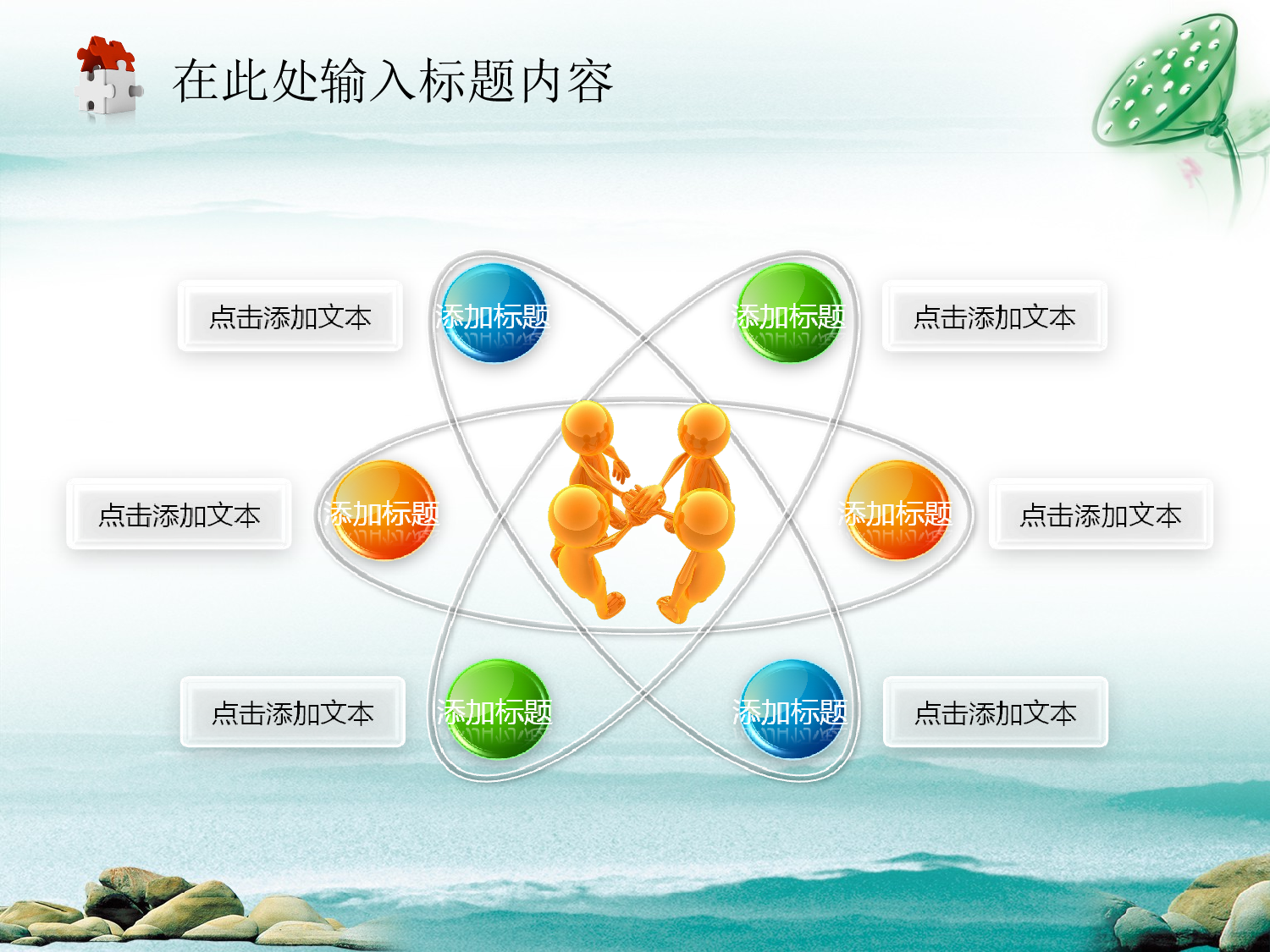 在此处输入标题内容

点击添加文本

添加标题

添加标题

点击添加文本

点击添加文本

添加标题

添加标题

点击添加文本

点击添加文本

添加标题

添加标题

点击添加文本